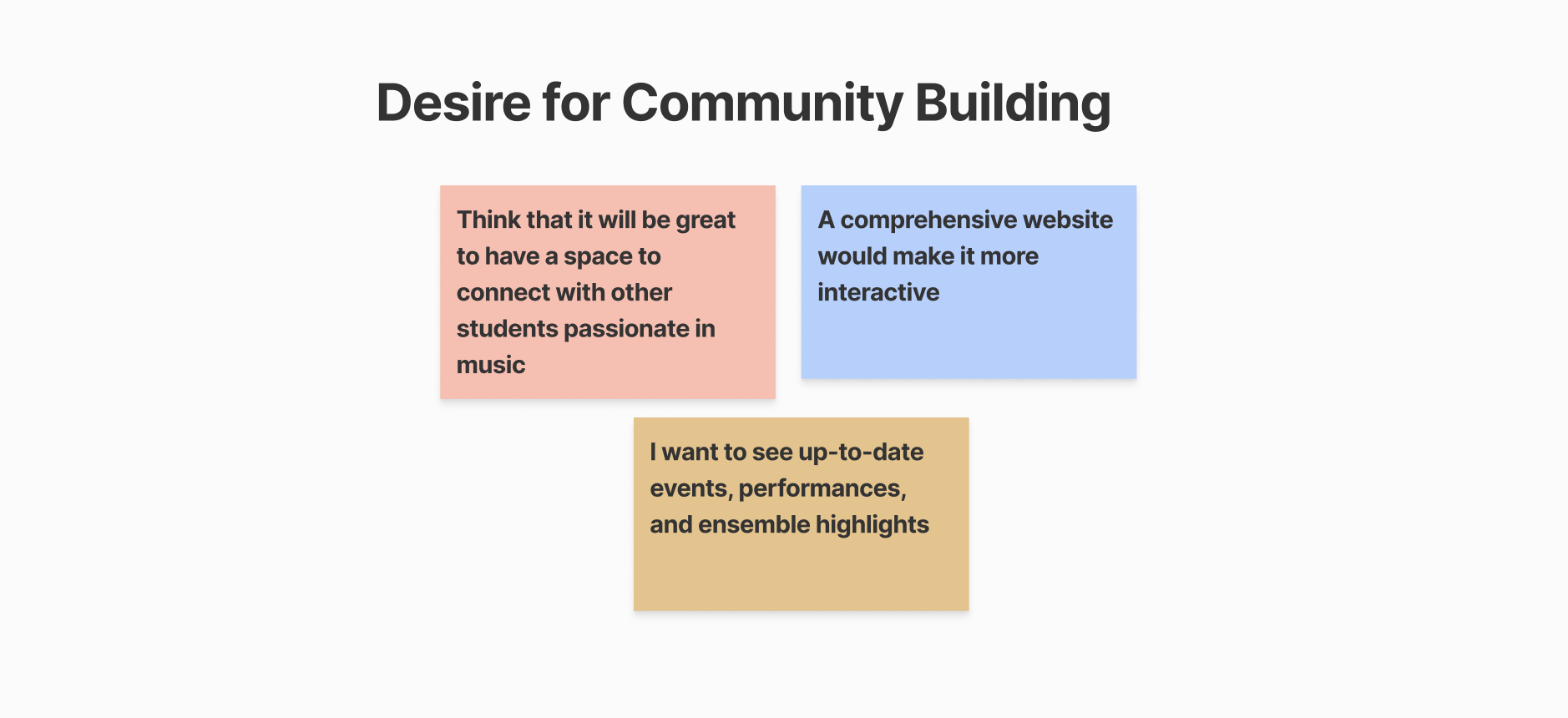 Desire for Community Building

Think that it will be great to have a space to connect with other students passionate in music

A comprehensive website would make it more interactive

I want to see up-to-date events, performances, and ensemble highlights